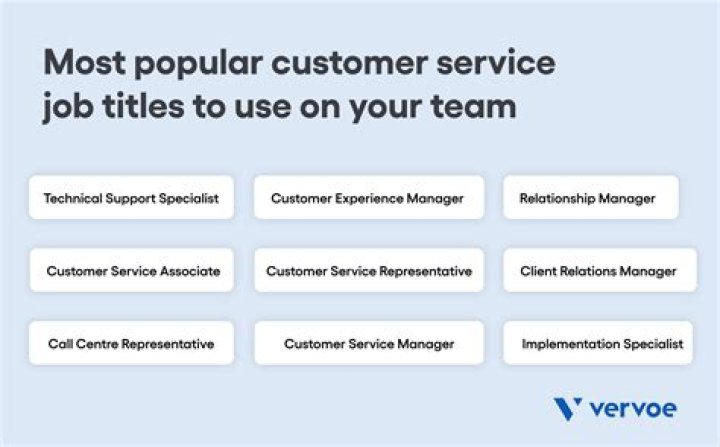 Most popular customer service job titles to use on your team

Technical Support Specialist

Customer Experience Manager

Relationship Manager

Customer Service Associate

Customer Service Representative

Client Relations Manager

Call Centre Representative

Customer Service Manager

Implementation Specialist

vervoe